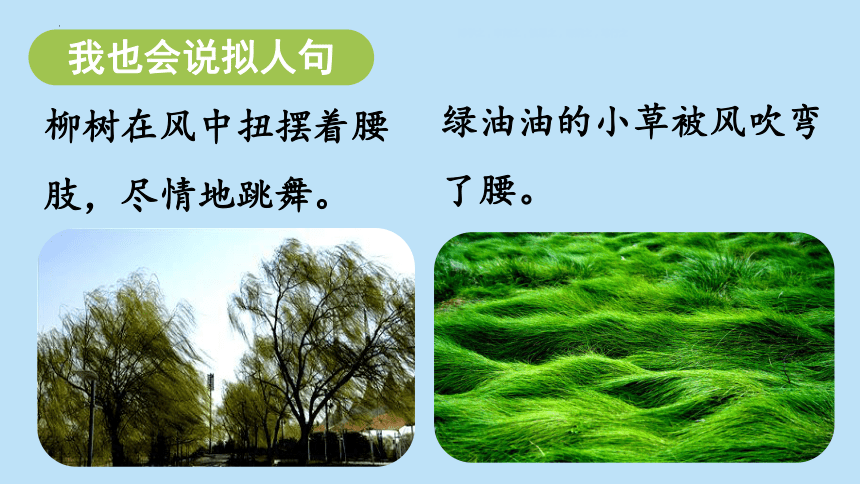 我也会说拟人句

柳树在风中扭摆着腰肢，尽情地跳舞。

绿油油的小草被风吹弯了腰。